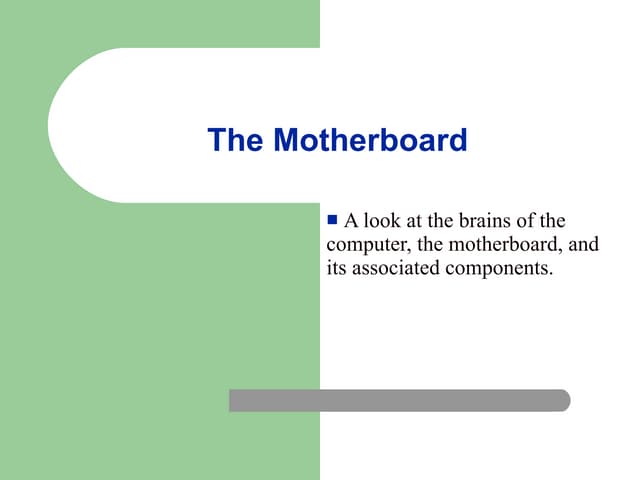 The Motherboard

A look at the brains of the computer, the motherboard, and its associated components.